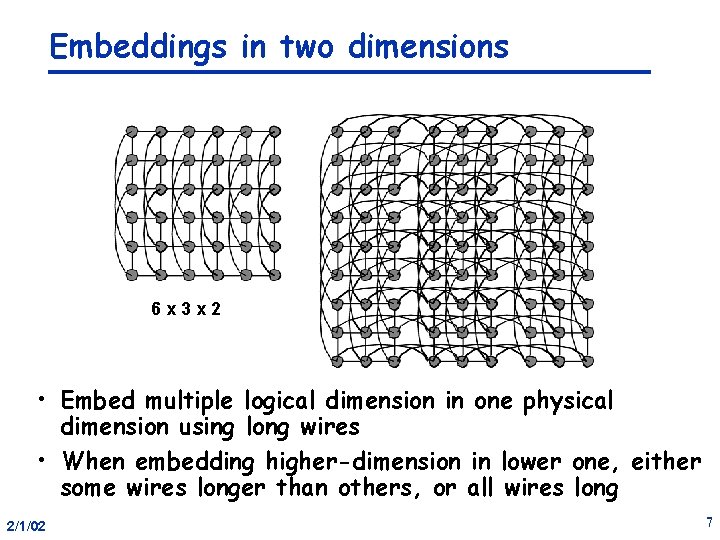 Embeddings in two dimensions

6 x 3 x 2

• Embed multiple logical dimension in one physical dimension using long wires

• When embedding higher-dimension in lower one, either some wires longer than others, or all wires long

2/1/02

7